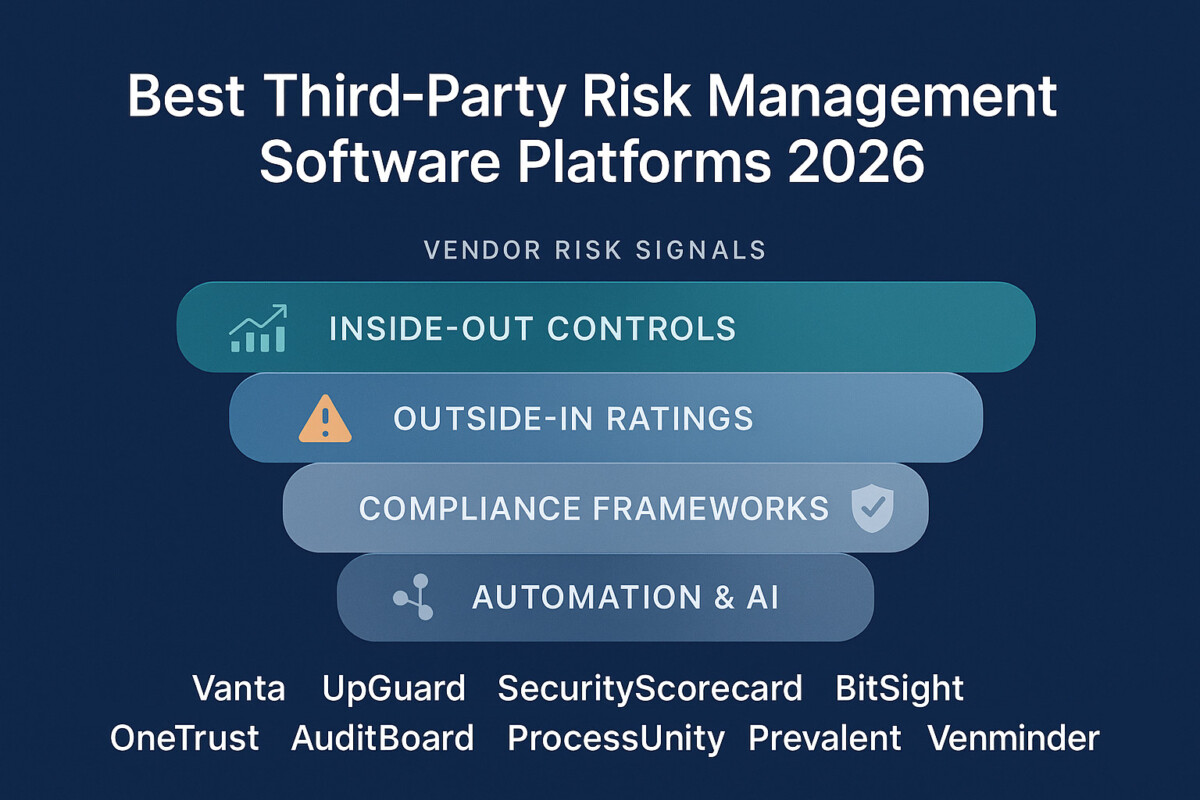 Best Third-Party Risk Management Software Platforms 2026

VENDOR RISK SIGNALS

INSIDE-OUT CONTROLS

OUTSIDE-IN RATINGS

COMPLIANCE FRAMEWORKS

AUTOMATION & AI

Vanta UpGuard SecurityScorecard BitSight
OneTrust AuditBoard ProcessUnity Prevalent Venminder